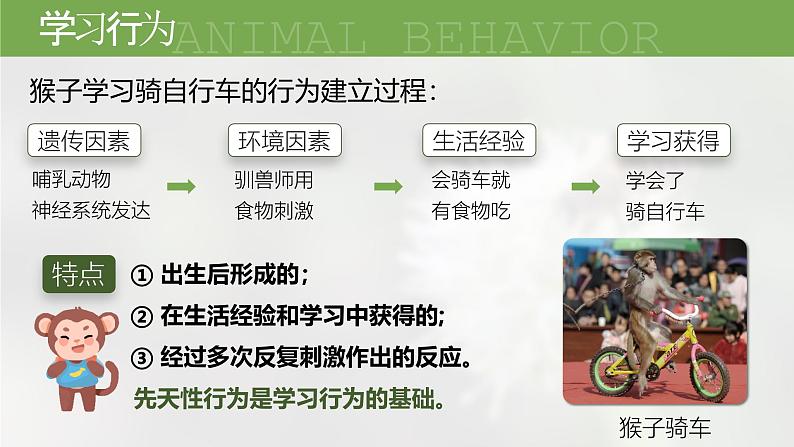 学习行为 ANIMAL BEHAVIOR

猴子学习骑自行车的行为建立过程：

遗传因素
哺乳动物
神经系统发达

环境因素
驯兽师用
食物刺激

生活经验
会骑车就
有食物吃

学习获得
学会了
骑自行车

特点
① 出生后形成的；
② 在生活经验和学习中获得的；
③ 经过多次反复刺激作出的反应。
先天性行为是学习行为的基础。

猴子骑车